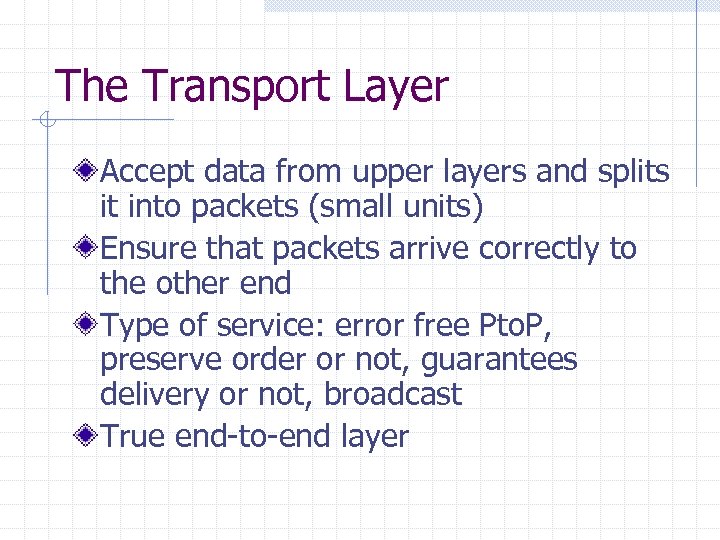 The Transport Layer

Accept data from upper layers and splits it into packets (small units)

Ensure that packets arrive correctly to the other end

Type of service: error free PtoP, preserve order or not, guarantees delivery or not, broadcast

True end-to-end layer